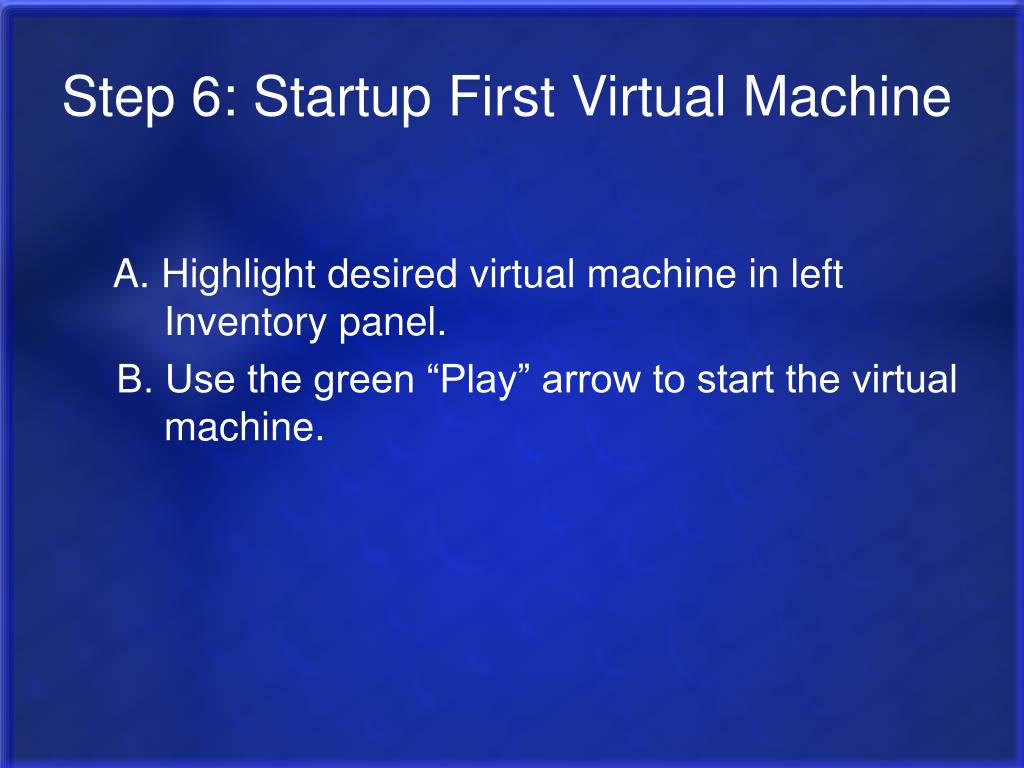 Step 6: Startup First Virtual Machine

A. Highlight desired virtual machine in left Inventory panel.

B. Use the green “Play” arrow to start the virtual machine.